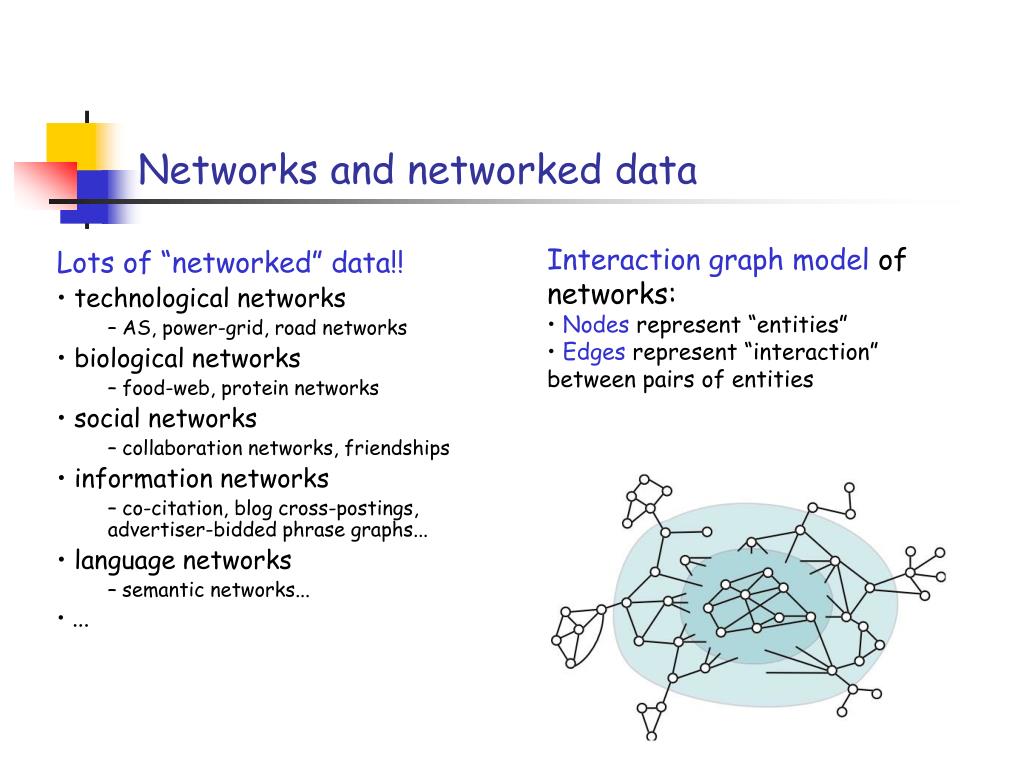 Networks and networked data

Lots of “networked” data!!
• technological networks
– AS, power-grid, road networks
• biological networks
– food-web, protein networks
• social networks
– collaboration networks, friendships
• information networks
– co-citation, blog cross-postings, advertiser-bidded phrase graphs...
• language networks
– semantic networks...
• ...

Interaction graph model of networks:
• Nodes represent “entities”
• Edges represent “interaction” between pairs of entities